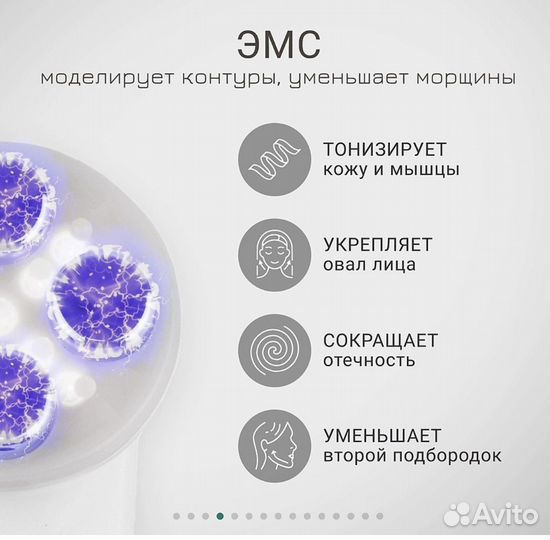 ЭМС
моделирует контуры, уменьшает морщины

ТОНИЗИРУЕТ
кожу и мышцы

УКРЕПЛЯЕТ
овал лица

СОКРАЩАЕТ
отечность

УМЕНЬШАЕТ
второй подбородок

Avito